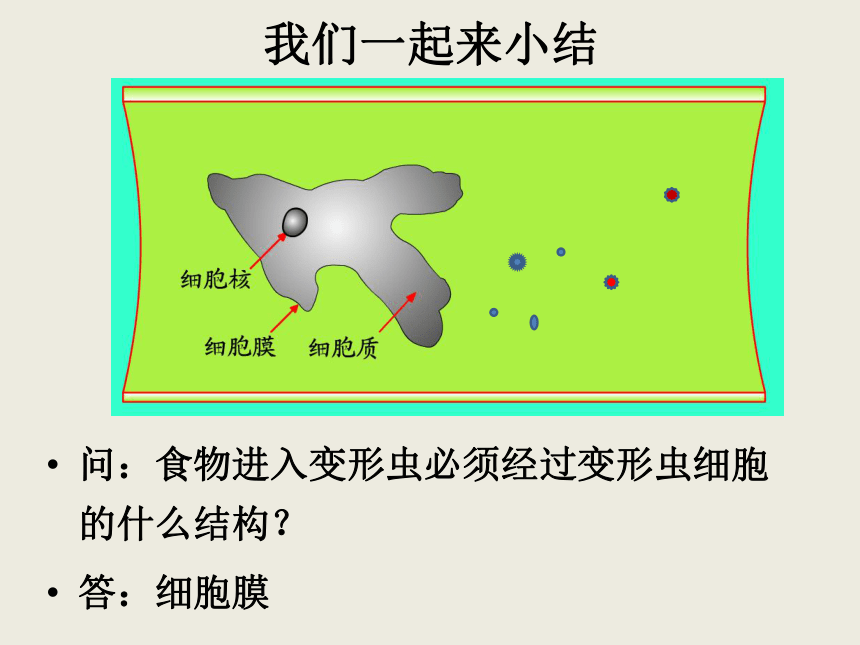 我们一起来小结

细胞核

细胞膜

细胞质

• 问：食物进入变形虫必须经过变形虫细胞的什么结构？

• 答：细胞膜